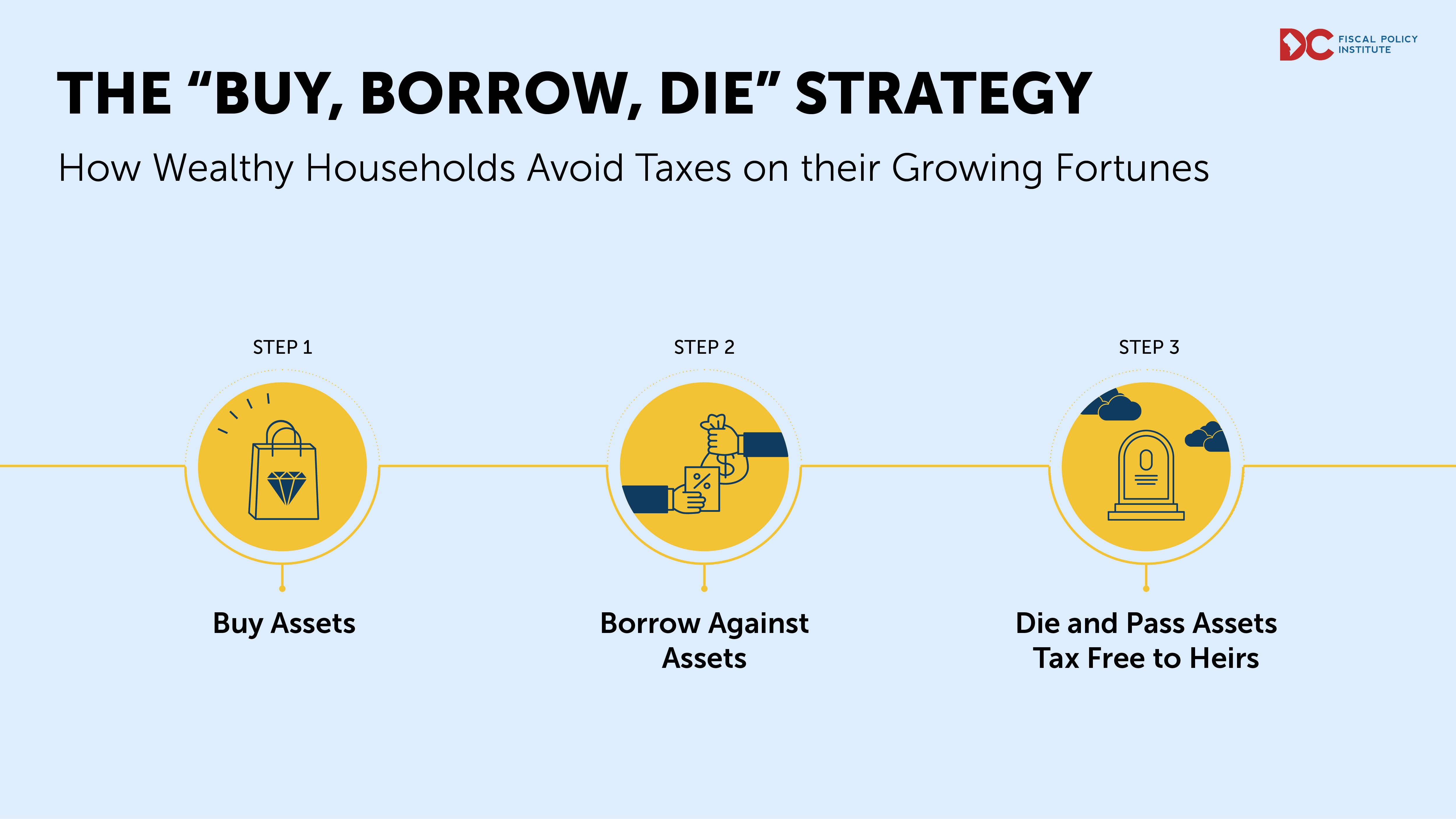 DC FISCAL POLICY INSTITUTE

THE “BUY, BORROW, DIE” STRATEGY

How Wealthy Households Avoid Taxes on their Growing Fortunes

STEP 1

Buy Assets

STEP 2

%

$

Borrow Against Assets

STEP 3

Die and Pass Assets Tax Free to Heirs